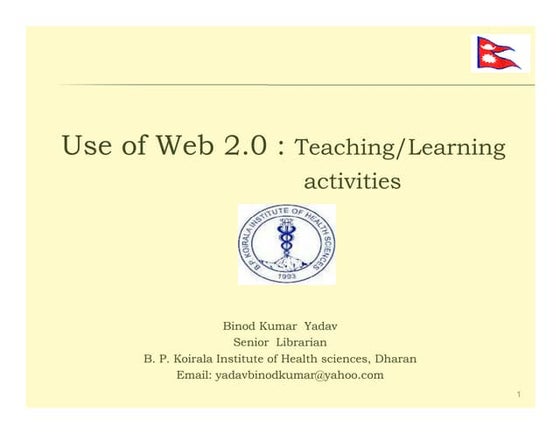 Use of Web 2.0 : Teaching/Learning activities

B. P. KOIRALA INSTITUTE OF HEALTH SCIENCES
1993

Binod Kumar Yadav
Senior Librarian
B. P. Koirala Institute of Health sciences, Dharan
Email: yadavbinodkumar@yahoo.com

1